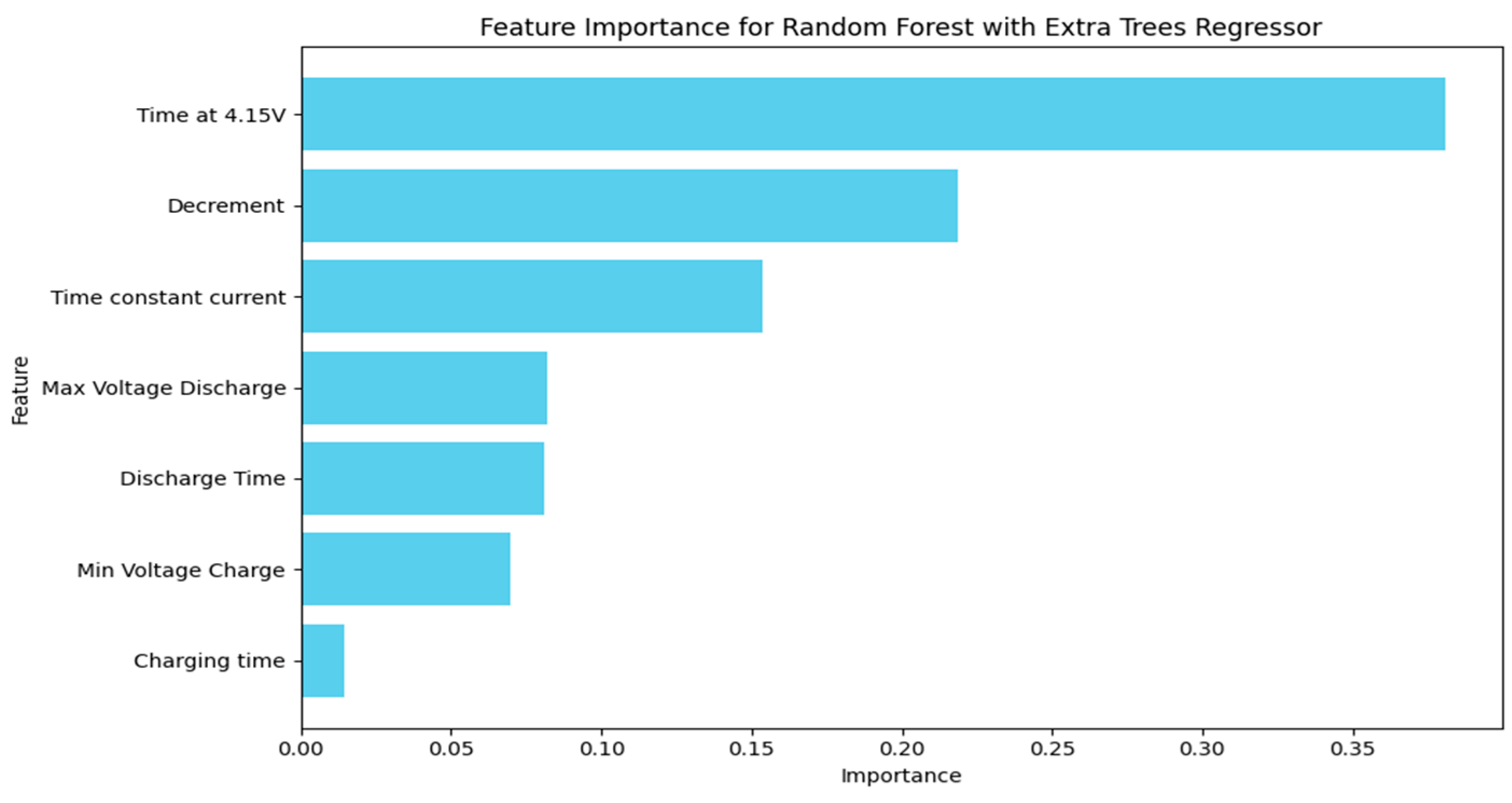 Feature Importance for Random Forest with Extra Trees Regressor

Feature

Time at 4.15V
Decrement
Time constant current
Max Voltage Discharge
Discharge Time
Min Voltage Charge
Charging time

0.00 0.05 0.10 0.15 0.20 0.25 0.30 0.35

Importance